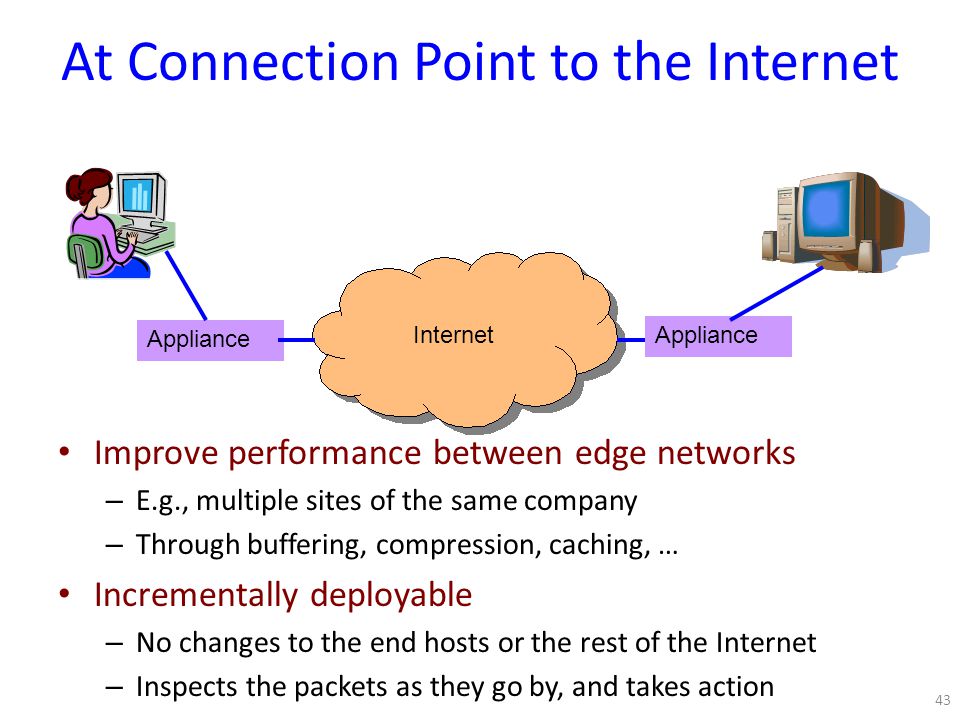 At Connection Point to the Internet

Appliance

Internet

Appliance

• Improve performance between edge networks
– E.g., multiple sites of the same company
– Through buffering, compression, caching, …
• Incrementally deployable
– No changes to the end hosts or the rest of the Internet
– Inspects the packets as they go by, and takes action

43